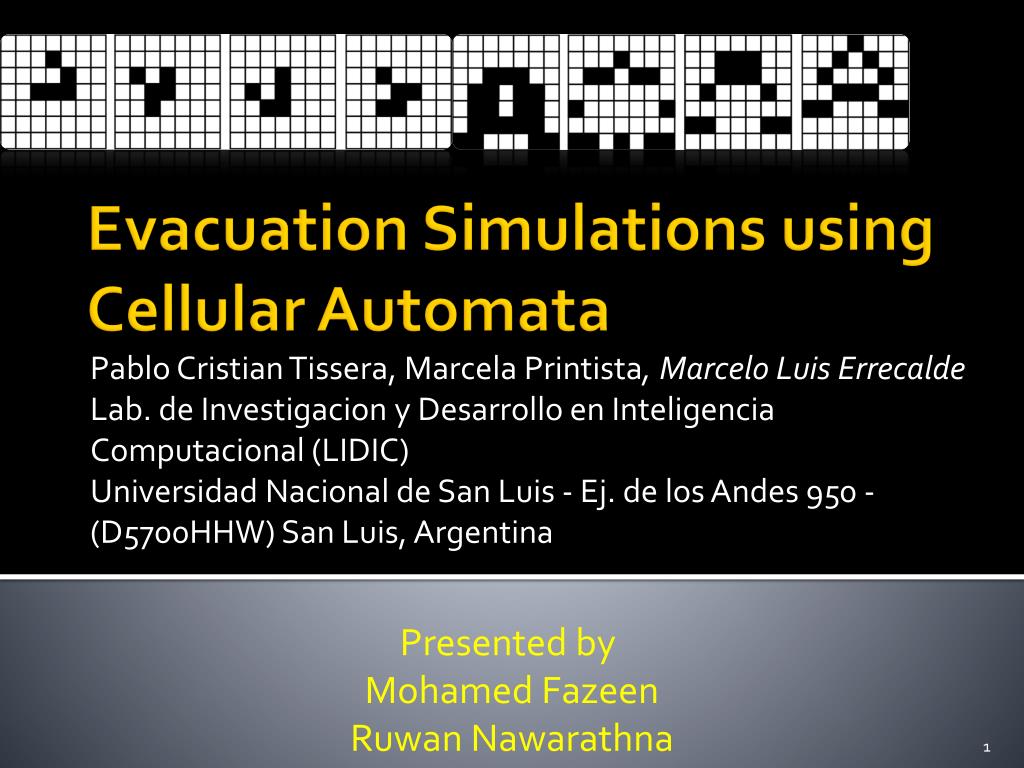 Evacuation Simulations using Cellular Automata

Pablo Cristian Tissera, Marcela Printista, Marcelo Luis Errecalde
Lab. de Investigacion y Desarrollo en Inteligencia Computacional (LIDIC)
Universidad Nacional de San Luis - Ej. de los Andes 950 - (D5700HHW) San Luis, Argentina

Presented by
Mohamed Fazeen
Ruwan Nawarathna

1